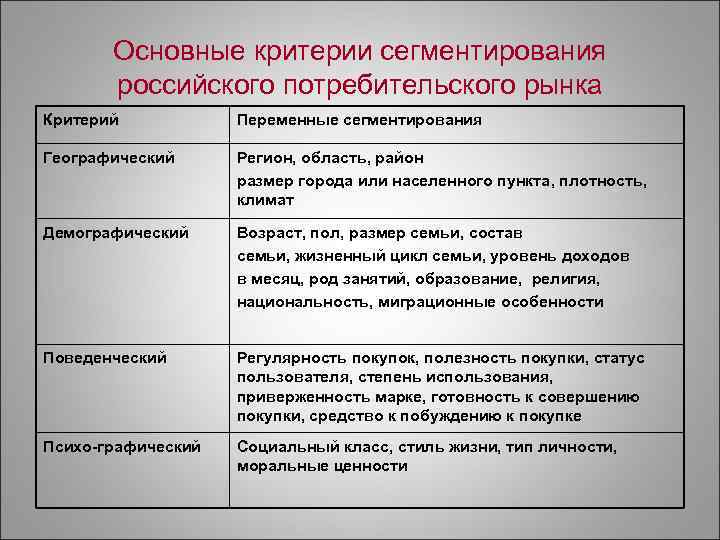 Основные критерии сегментирования российского потребительского рынка

| Критерий | Переменные сегментирования |
|---|---|
| Географический | Регион, область, район размер города или населенного пункта, плотность, климат |
| Демографический | Возраст, пол, размер семьи, состав семьи, жизненный цикл семьи, уровень доходов в месяц, род занятий, образование, религия, национальность, миграционные особенности |
| Поведенческий | Регулярность покупок, полезность покупки, статус пользователя, степень использования, приверженность марке, готовность к совершению покупки, средство к побуждению к покупке |
| Психо-графический | Социальный класс, стиль жизни, тип личности, моральные ценности |